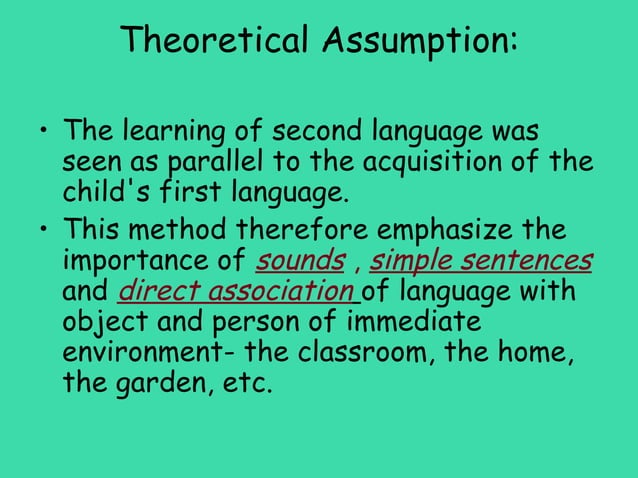 Theoretical Assumption:

• The learning of second language was seen as parallel to the acquisition of the child's first language.

• This method therefore emphasize the importance of sounds , simple sentences and direct association of language with object and person of immediate environment- the classroom, the home, the garden, etc.